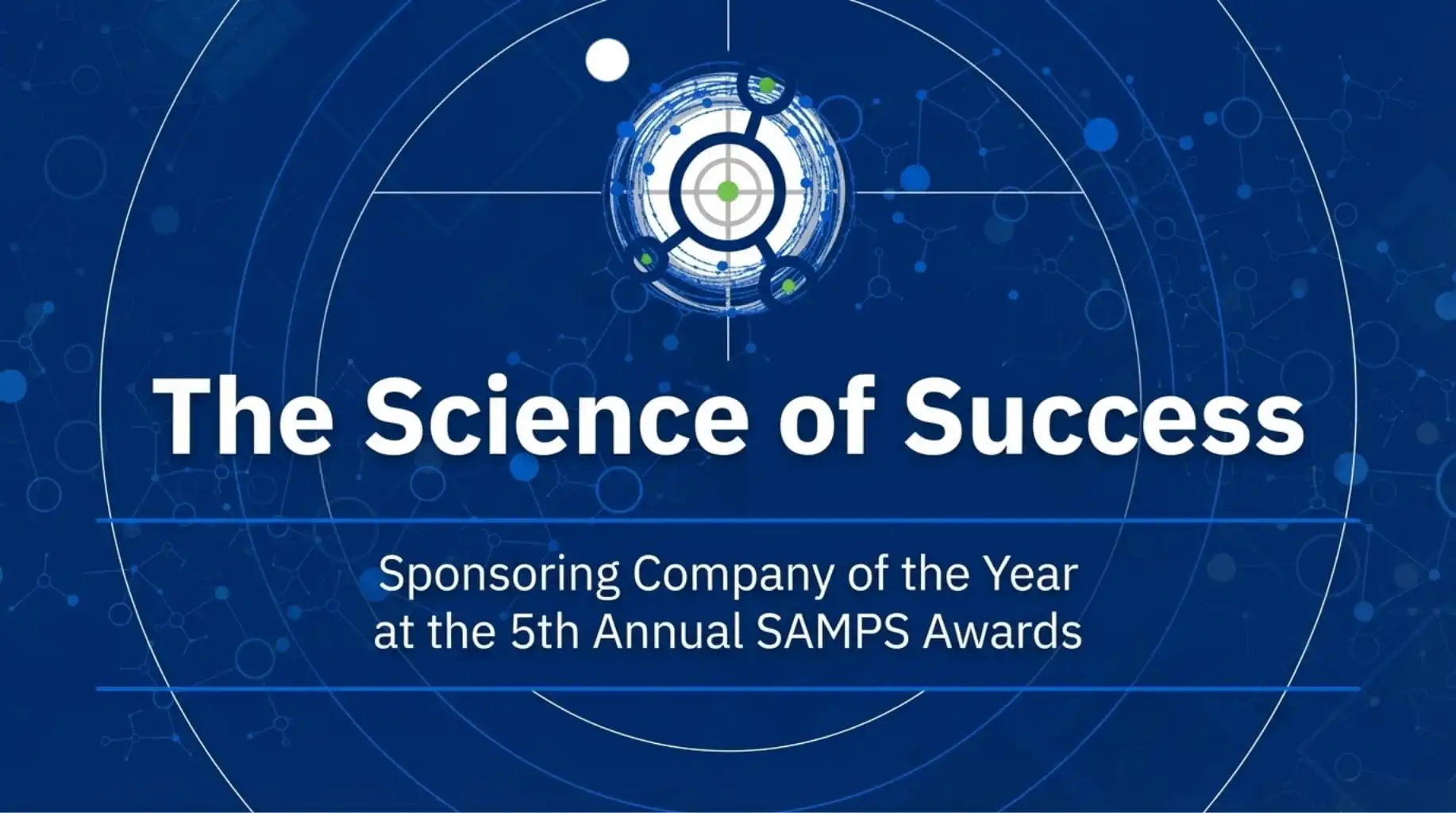 The Science of Success

Sponsoring Company of the Year at the 5th Annual SAMPS Awards